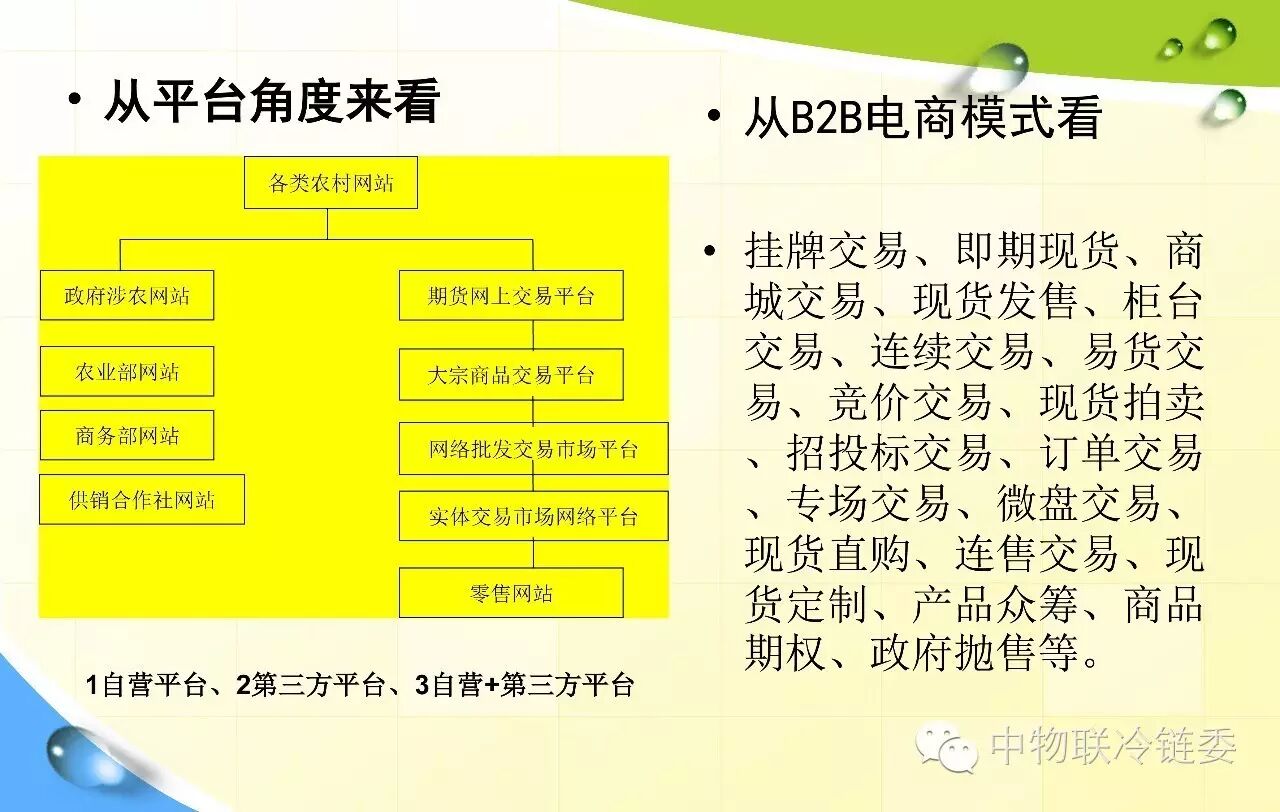 • 从平台角度来看

各类农村网站

政府涉农网站

农业部网站

商务部网站

供销合作社网站

期货网上交易平台

大宗商品交易平台

网络批发交易市场平台

实体交易市场网络平台

零售网站

1自营平台、2第三方平台、3自营+第三方平台

• 从B2B电商模式看

• 挂牌交易、即期现货、商城交易、现货发售、柜台交易、连续交易、易货交易、竞价交易、现货拍卖、招投标交易、订单交易、专场交易、微盘交易、现货直购、连售交易、现货定制、产品众筹、商品期权、政府抛售等。

中物联冷链委